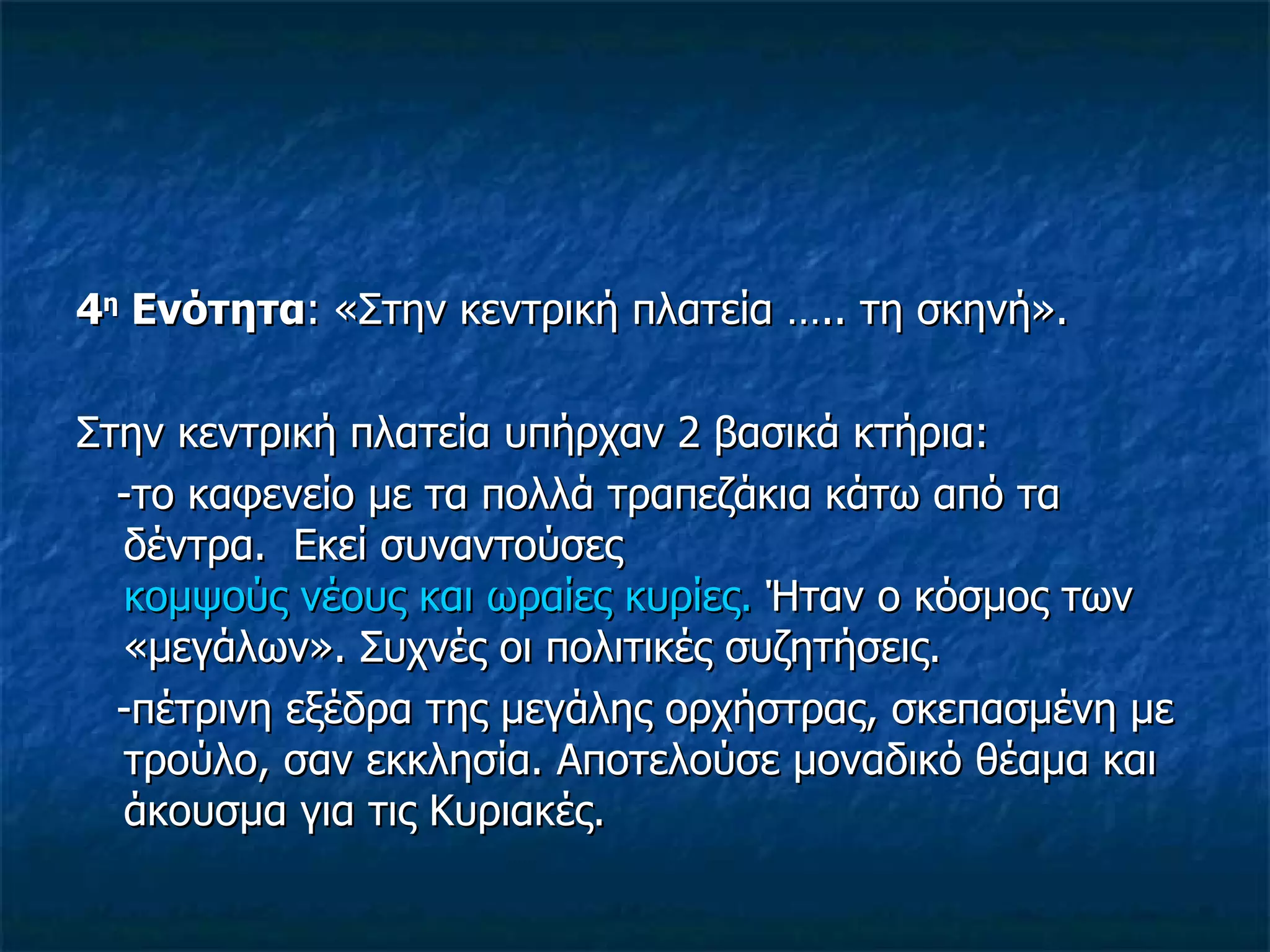 4η Ενότητα: «Στην κεντρική πλατεία ….. τη σκηνή».

Στην κεντρική πλατεία υπήρχαν 2 βασικά κτήρια:

-το καφενείο με τα πολλά τραπεζάκια κάτω από τα δέντρα. Εκεί συναντούσες κομψούς νέους και ωραίες κυρίες. Ήταν ο κόσμος των «μεγάλων». Συχνές οι πολιτικές συζητήσεις.

-πέτρινη εξέδρα της μεγάλης ορχήστρας, σκεπασμένη με τρούλο, σαν εκκλησία. Αποτελούσε μοναδικό θέαμα και άκουσμα για τις Κυριακές.